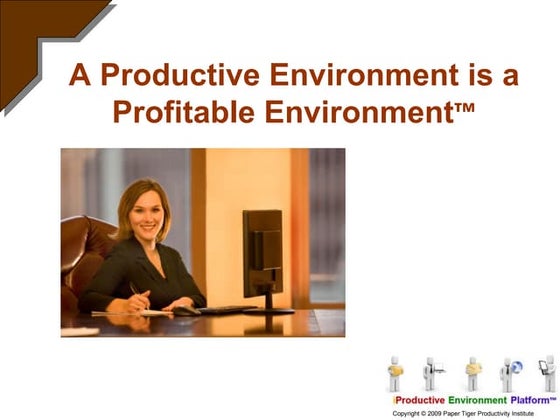 A Productive Environment is a Profitable Environment™

Productive Environment Platform™
Copyright © 2009 Paper Tiger Productivity Institute